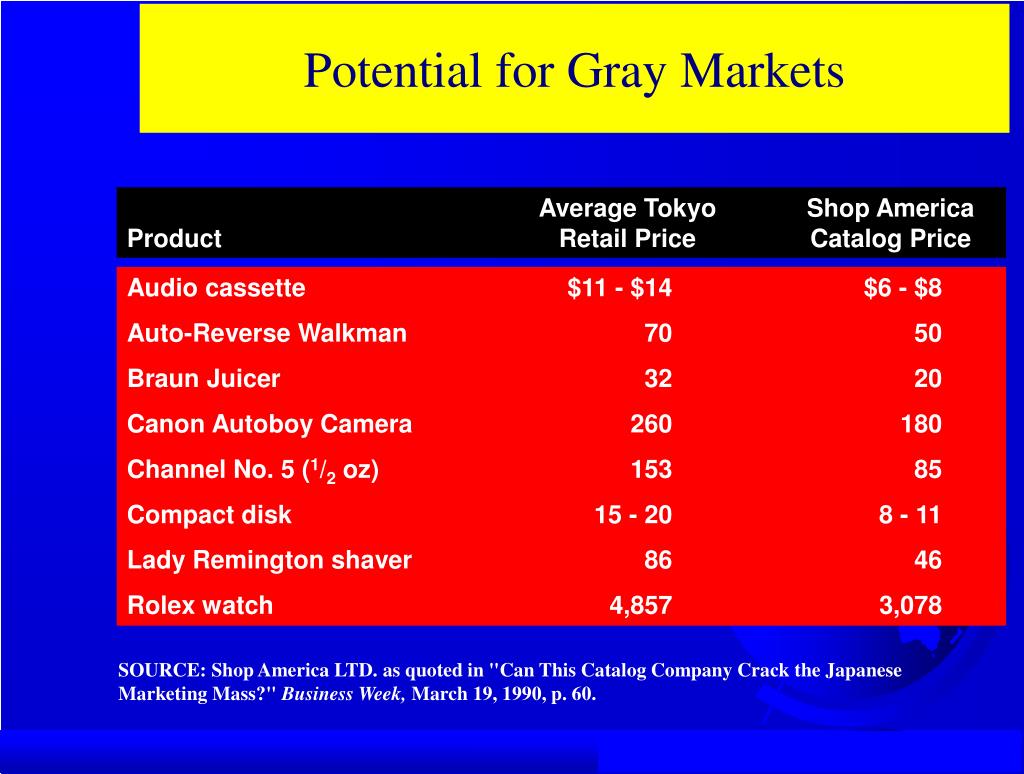 Potential for Gray Markets

| Product | Average Tokyo Retail Price | Shop America Catalog Price |
|---|---|---|
| Audio cassette | \$11 - \$14 | \$6 - \$8 |
| Auto-Reverse Walkman | 70 | 50 |
| Braun Juicer | 32 | 20 |
| Canon Autoboy Camera | 260 | 180 |
| Channel No. 5 ($^1/_2$ oz) | 153 | 85 |
| Compact disk | 15 - 20 | 8 - 11 |
| Lady Remington shaver | 86 | 46 |
| Rolex watch | 4,857 | 3,078 |

SOURCE: Shop America LTD. as quoted in "Can This Catalog Company Crack the Japanese Marketing Mass?" Business Week, March 19, 1990, p. 60.